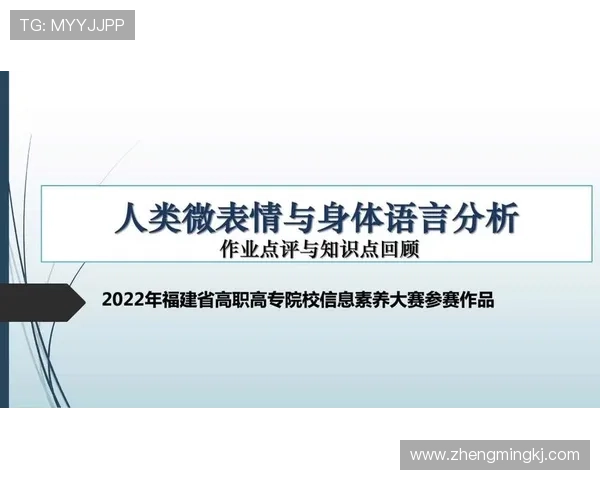 TG: MYYJJPP

人类微表情与身体语言分析
作业点评与知识点回顾

2022年福建省高职高专院校信息素养大赛参赛作品

www.zhengmingkj.com